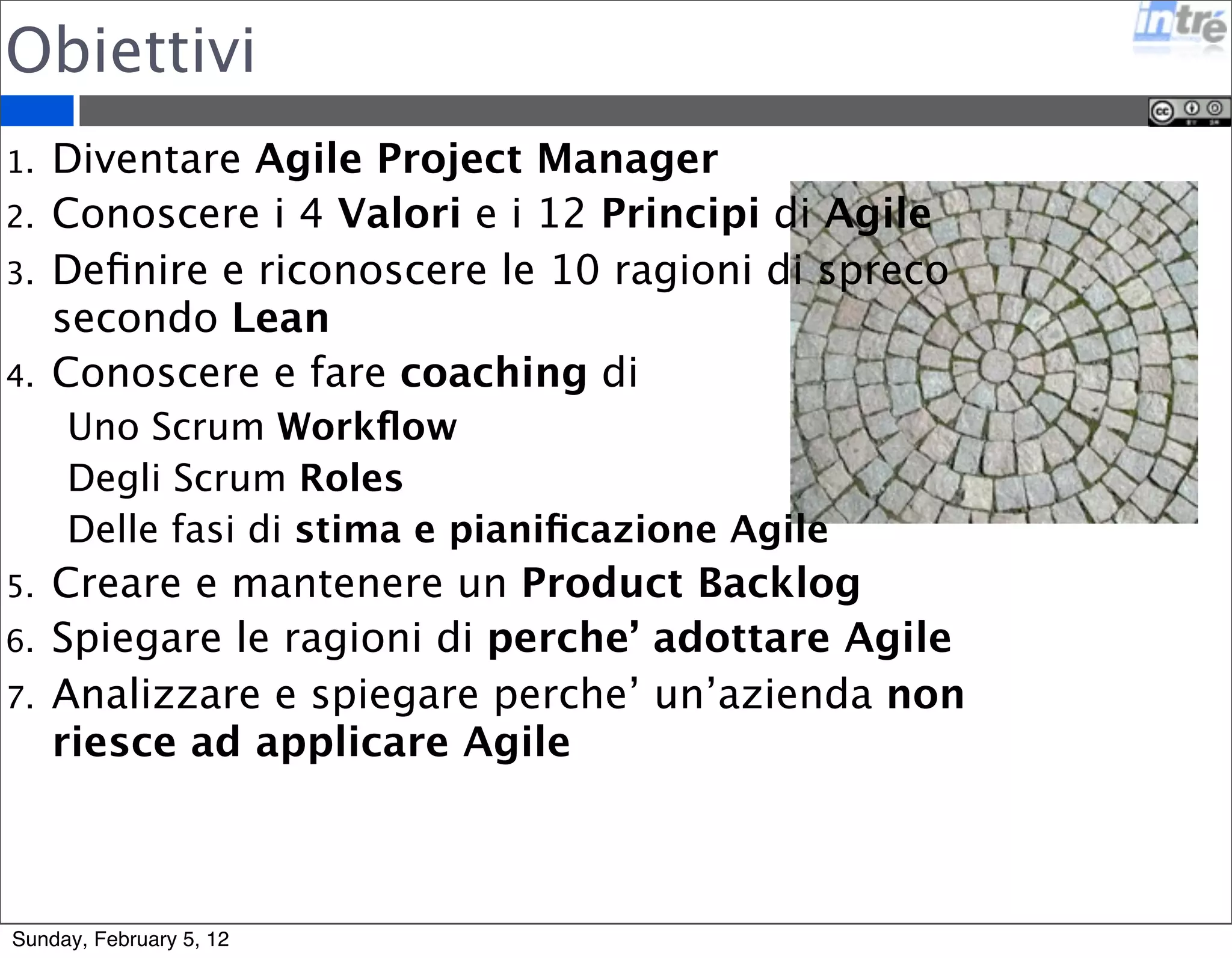 Obiettivi

intré

1. Diventare Agile Project Manager
2. Conoscere i 4 Valori e i 12 Principi di Agile
3. Definire e riconoscere le 10 ragioni di spreco secondo Lean
4. Conoscere e fare coaching di
Uno Scrum Workflow
Degli Scrum Roles
Delle fasi di stima e pianificazione Agile
5. Creare e mantenere un Product Backlog
6. Spiegare le ragioni di perche' adottare Agile
7. Analizzare e spiegare perche' un'azienda non riesce ad applicare Agile

Sunday, February 5, 12